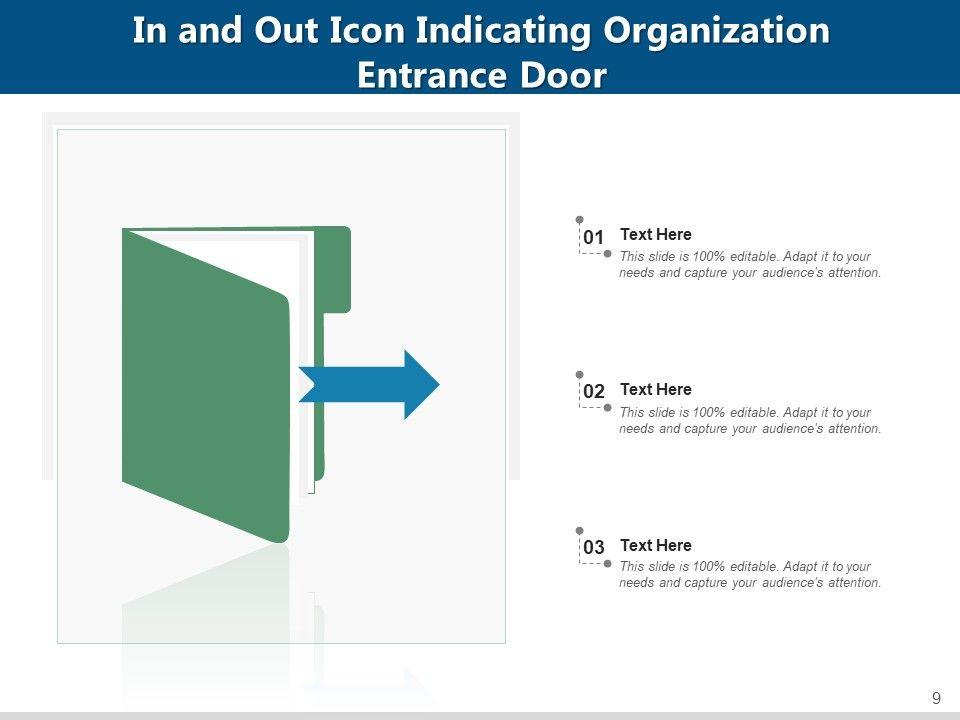 In and Out Icon Indicating Organization Entrance Door

01 Text Here
This slide is 100% editable. Adapt it to your needs and capture your audience's attention.

02 Text Here
This slide is 100% editable. Adapt it to your needs and capture your audience's attention.

03 Text Here
This slide is 100% editable. Adapt it to your needs and capture your audience's attention.

9